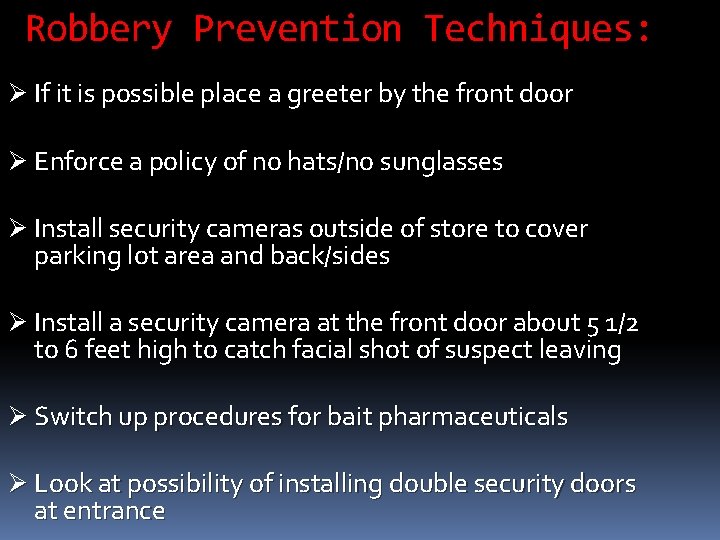 Robbery Prevention Techniques:

➢ If it is possible place a greeter by the front door

➢ Enforce a policy of no hats/no sunglasses

➢ Install security cameras outside of store to cover parking lot area and back/sides

➢ Install a security camera at the front door about 5 1/2 to 6 feet high to catch facial shot of suspect leaving

➢ Switch up procedures for bait pharmaceuticals

➢ Look at possibility of installing double security doors at entrance